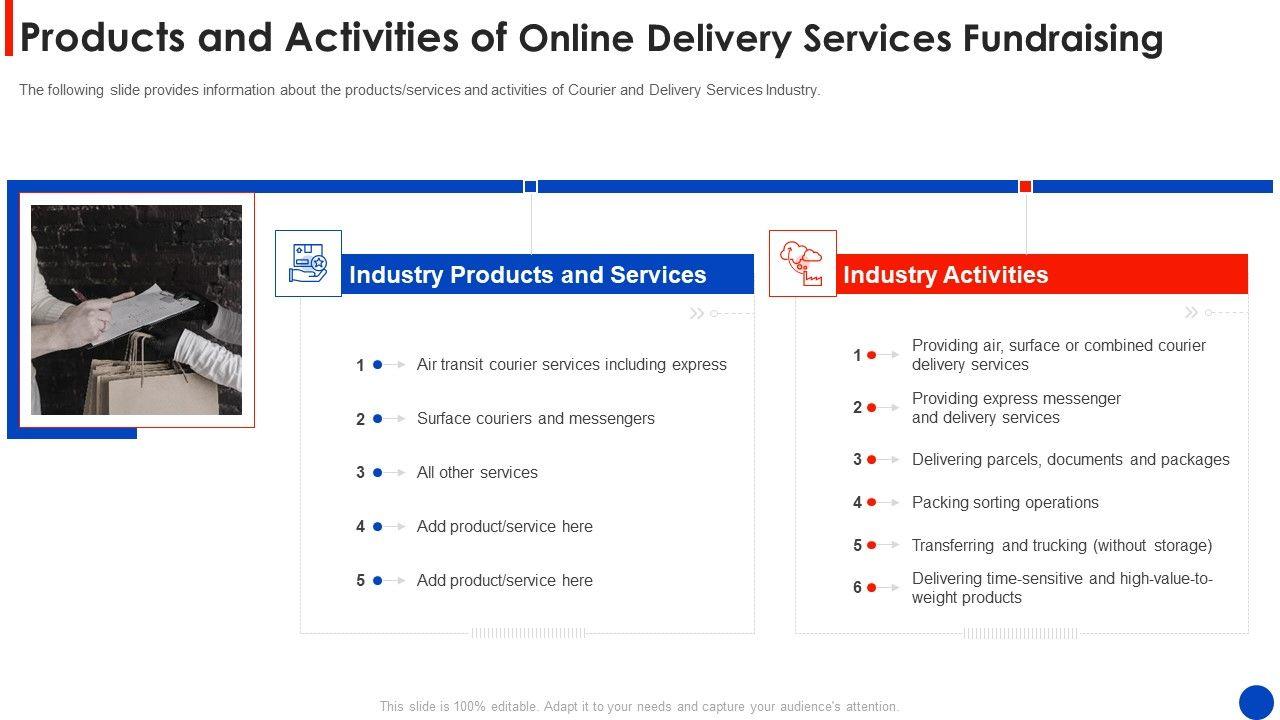 Products and Activities of Online Delivery Services Fundraising

The following slide provides information about the products/services and activities of Courier and Delivery Services Industry.

Industry Products and Services

1 Air transit courier services including express

2 Surface couriers and messengers

3 All other services

4 Add product/service here

5 Add product/service here

Industry Activities

1 Providing air, surface or combined courier delivery services

2 Providing express messenger and delivery services

3 Delivering parcels, documents and packages

4 Packing sorting operations

5 Transferring and trucking (without storage)

6 Delivering time-sensitive and high-value-to-weight products

This slide is 100% editable. Adapt it to your needs and capture your audience's attention.